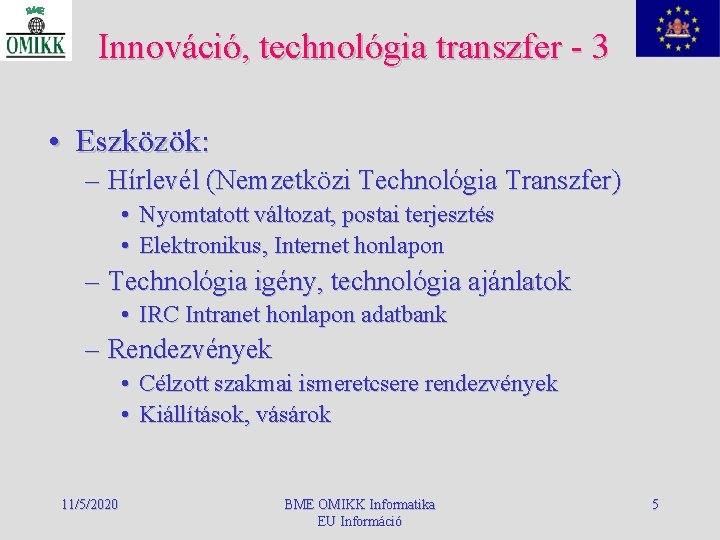 BME
OMIKK

Innováció, technológia transzfer - 3

• Eszközök:
– Hírlevél (Nemzetközi Technológia Transzfer)
• Nyomtatott változat, postai terjesztés
• Elektronikus, Internet honlapon
– Technológia igény, technológia ajánlatok
• IRC Intranet honlapon adatbank
– Rendezvények
• Célzott szakmai ismeretcsere rendezvények
• Kiállítások, vásárok

11/5/2020

BME OMIKK Informatika
EU Információ

5